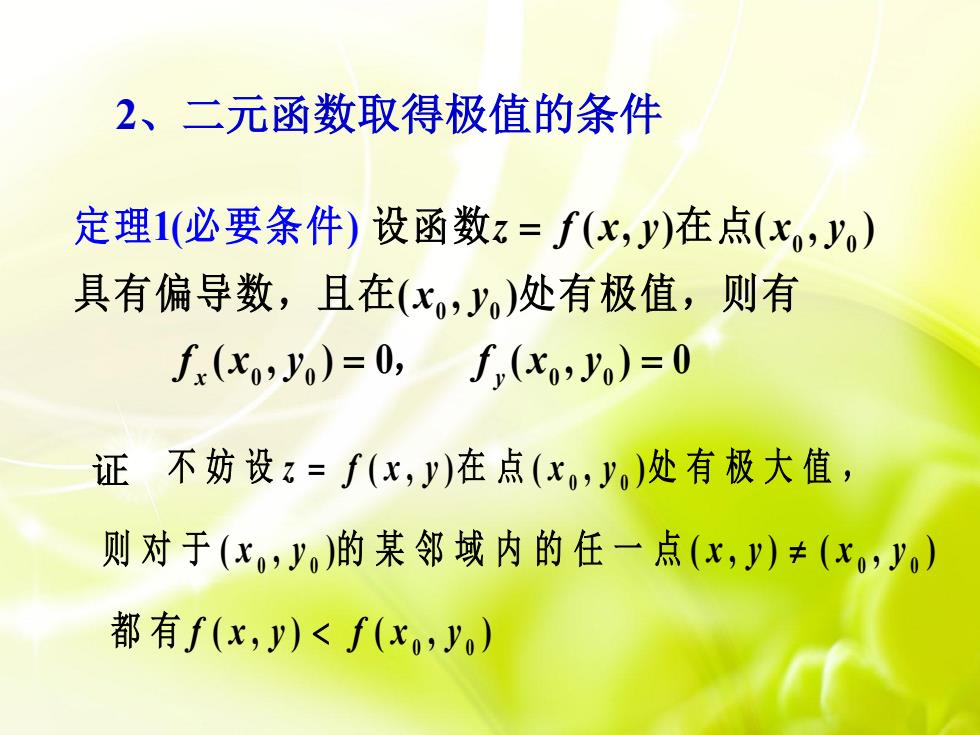 2、二元函数取得极值的条件

定理1(必要条件) 设函数$z = f(x, y)$在点$(x_0, y_0)$具有偏导数，且在$(x_0, y_0)$处有极值，则有

$f_x(x_0, y_0) = 0$，　$f_y(x_0, y_0) = 0$

证　不妨设$z = f(x, y)$在点$(x_0, y_0)$处有极大值，

则对于$(x_0, y_0)$的某邻域内的任一点$(x, y) \neq (x_0, y_0)$

都有$f(x, y) < f(x_0, y_0)$